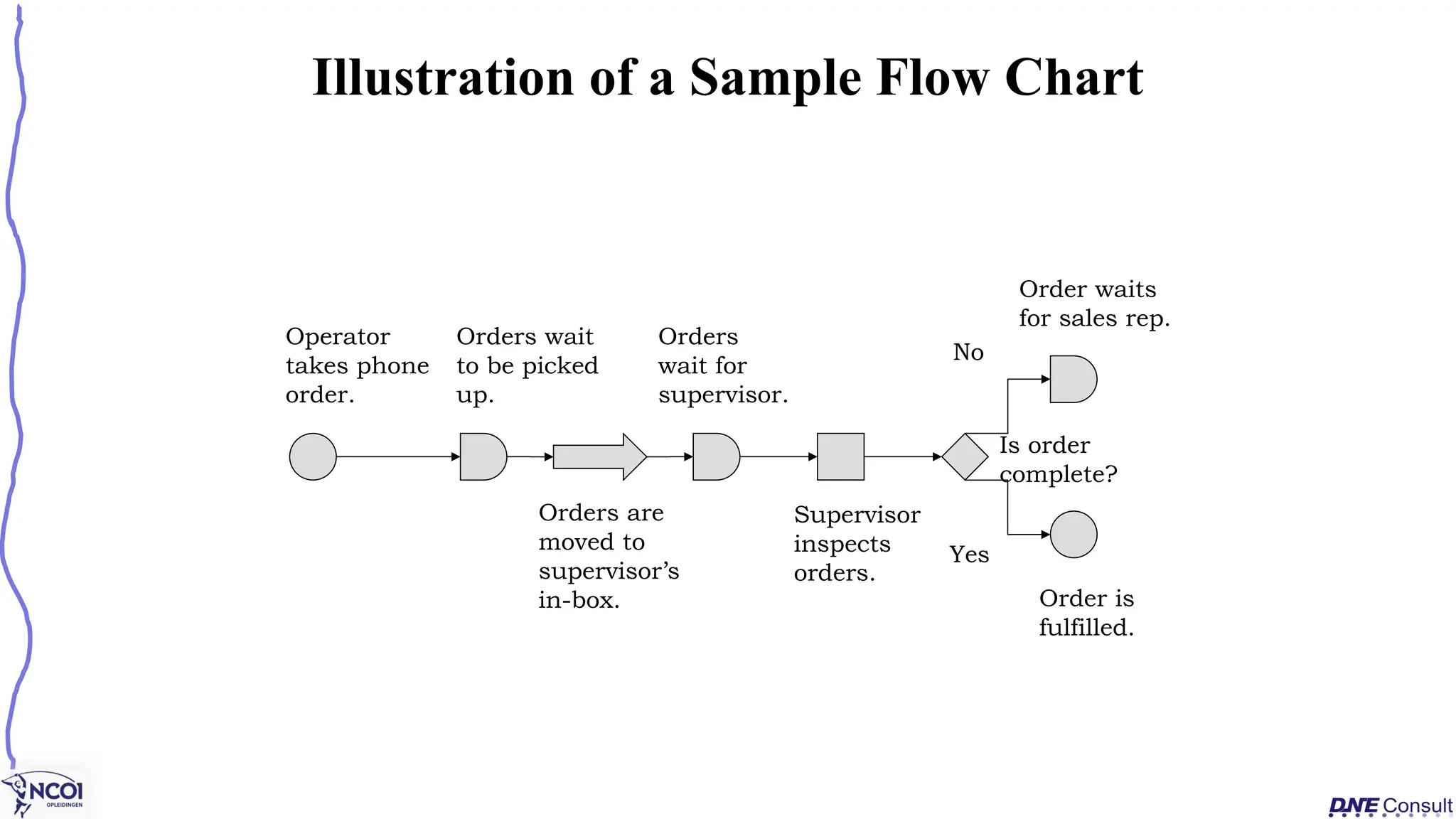 Illustration of a Sample Flow Chart

Operator takes phone order.

Orders wait to be picked up.

Orders are moved to supervisor's in-box.

Orders wait for supervisor.

Supervisor inspects orders.

Is order complete?

No

Order waits for sales rep.

Yes

Order is fulfilled.

NCOI OPLEIDINGEN

DNE Consult